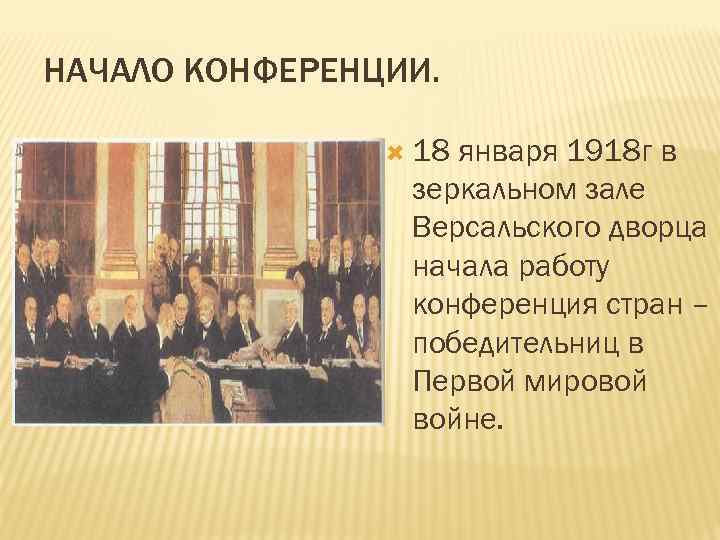 НАЧАЛО КОНФЕРЕНЦИИ.

18 января 1918г в зеркальном зале Версальского дворца начала работу конференция стран – победительниц в Первой мировой войне.